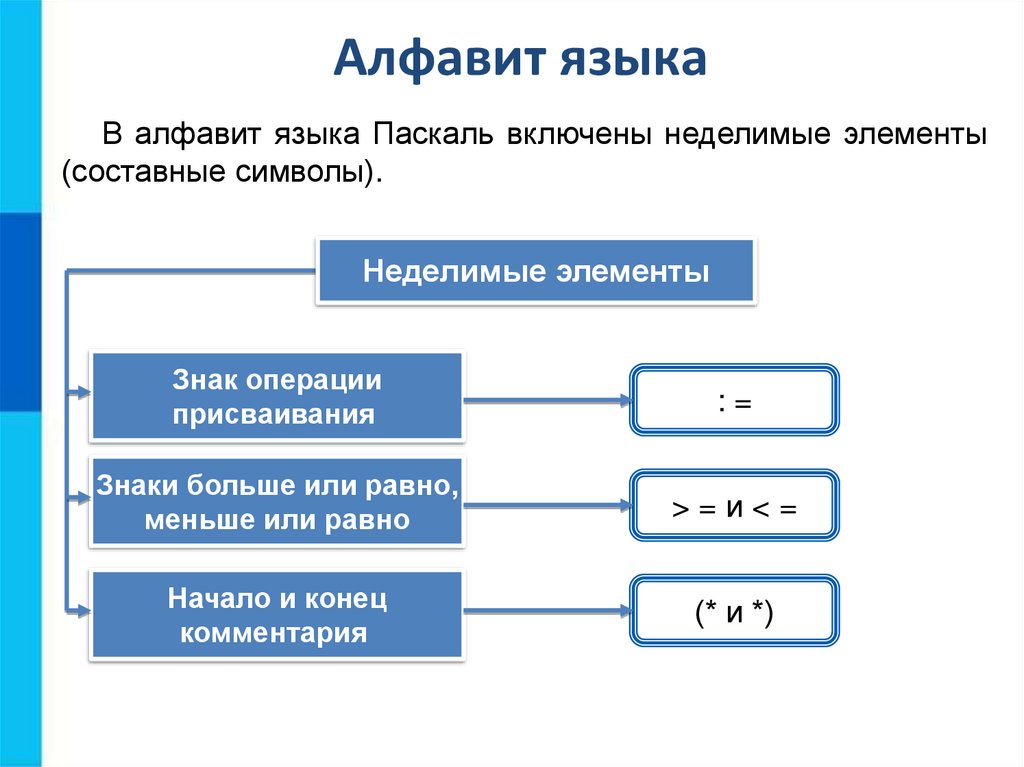 Алфавит языка

В алфавит языка Паскаль включены неделимые элементы (составные символы).

Неделимые элементы

Знак операции присваивания

: =

Знаки больше или равно, меньше или равно

> = и < =

Начало и конец комментария

(* и *)